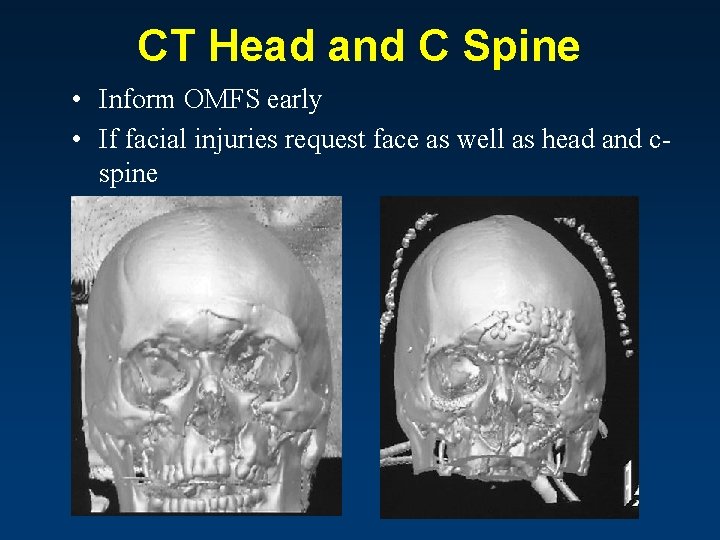 CT Head and C Spine

• Inform OMFS early
• If facial injuries request face as well as head and c-spine